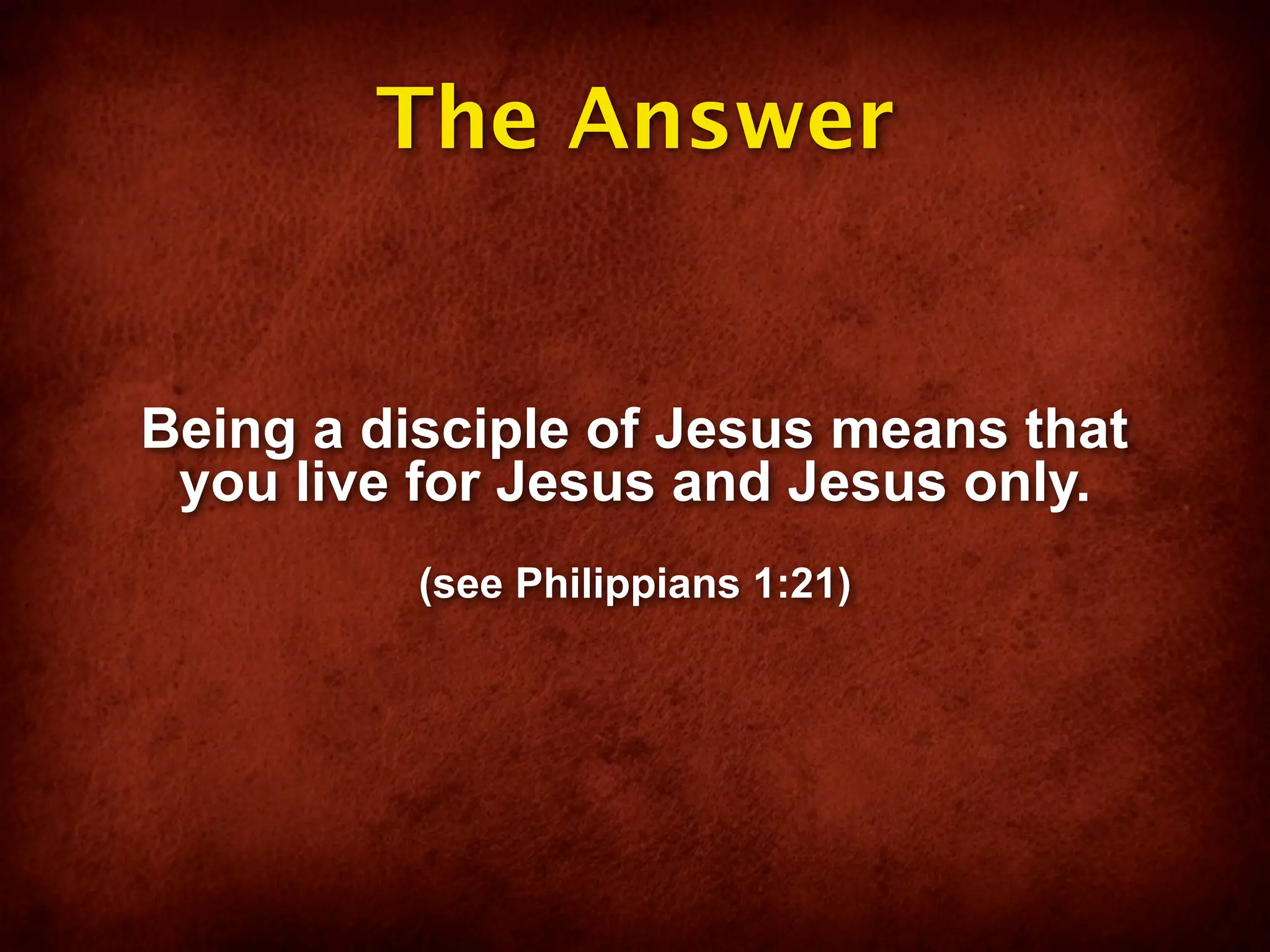 The Answer

Being a disciple of Jesus means that you live for Jesus and Jesus only.

(see Philippians 1:21)